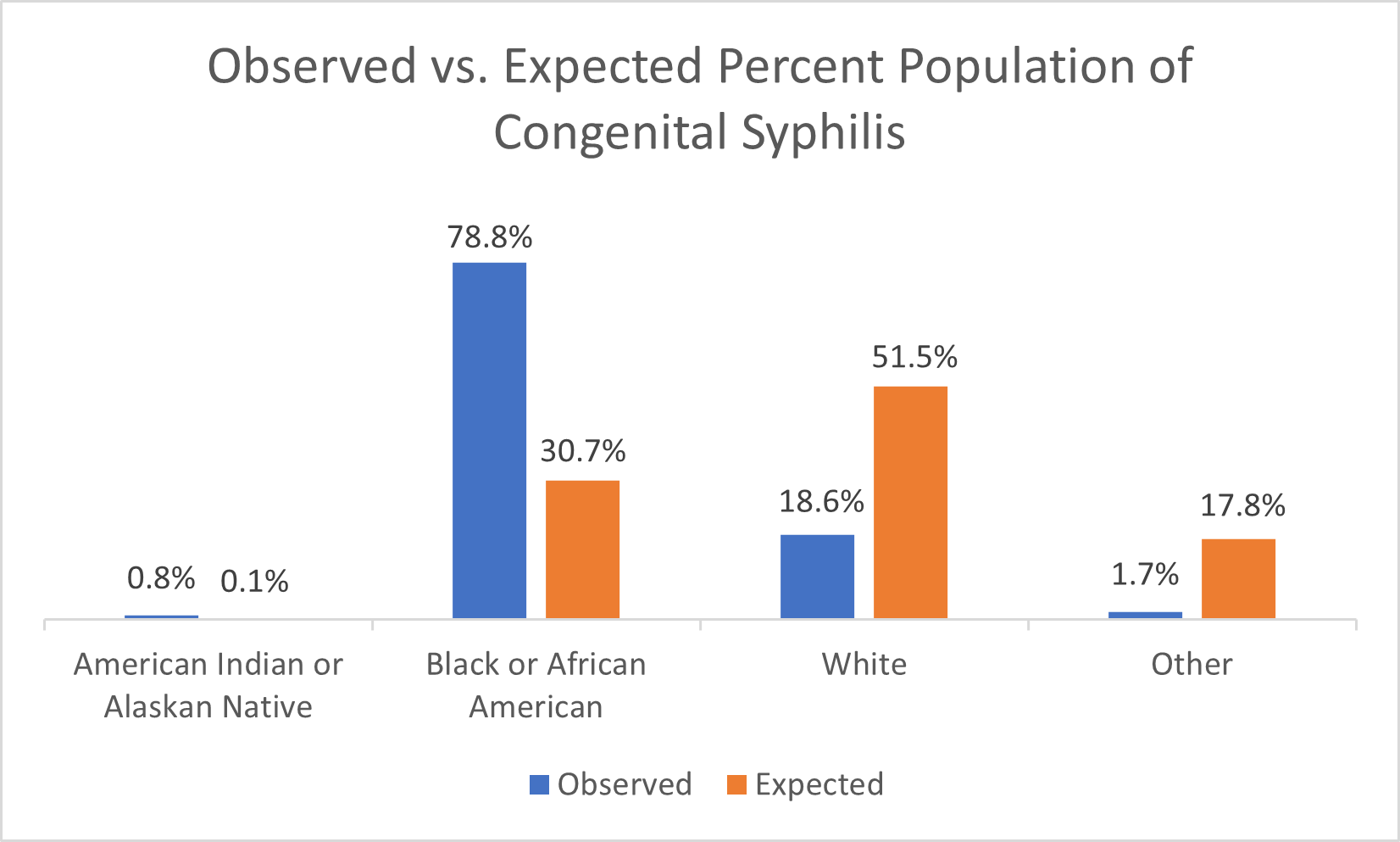 Observed vs. Expected Percent Population of Congenital Syphilis

0.8%
0.1%
78.8%
30.7%
18.6%
51.5%
1.7%
17.8%

American Indian or Alaskan Native
Black or African American
White
Other

Observed
Expected